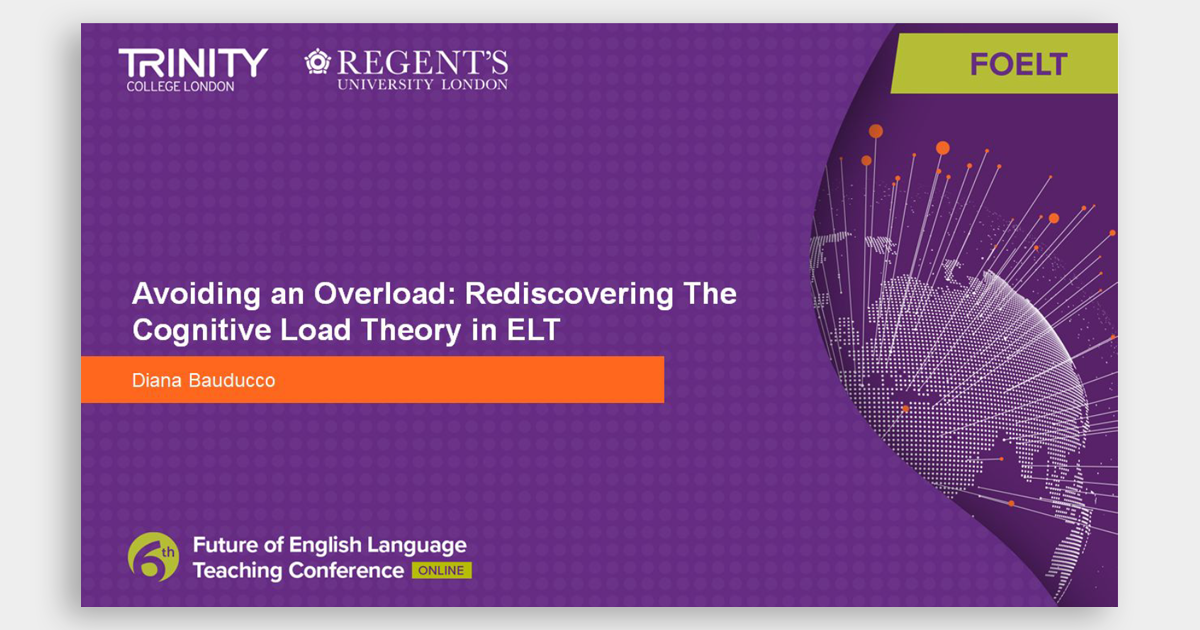 TRINITY
COLLEGE LONDON

REGENT'S
UNIVERSITY LONDON

FOELT

Avoiding an Overload: Rediscovering The Cognitive Load Theory in ELT

Diana Bauducco

6th

Future of English Language Teaching Conference ONLINE